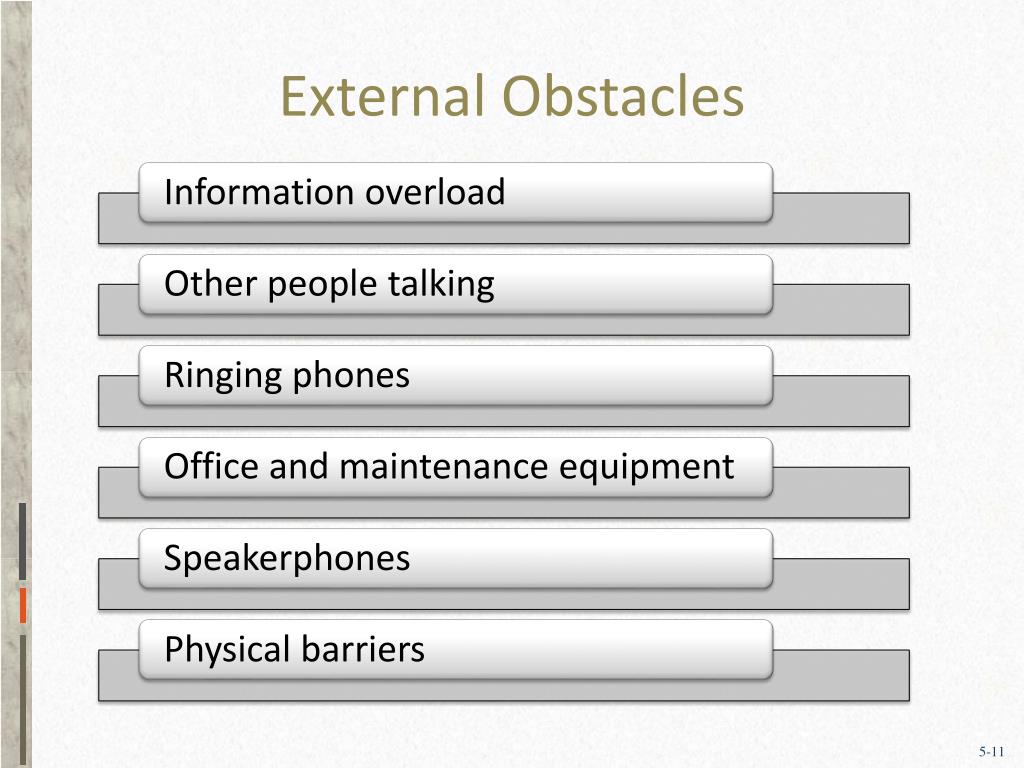 External Obstacles

Information overload

Other people talking

Ringing phones

Office and maintenance equipment

Speakerphones

Physical barriers

5-11